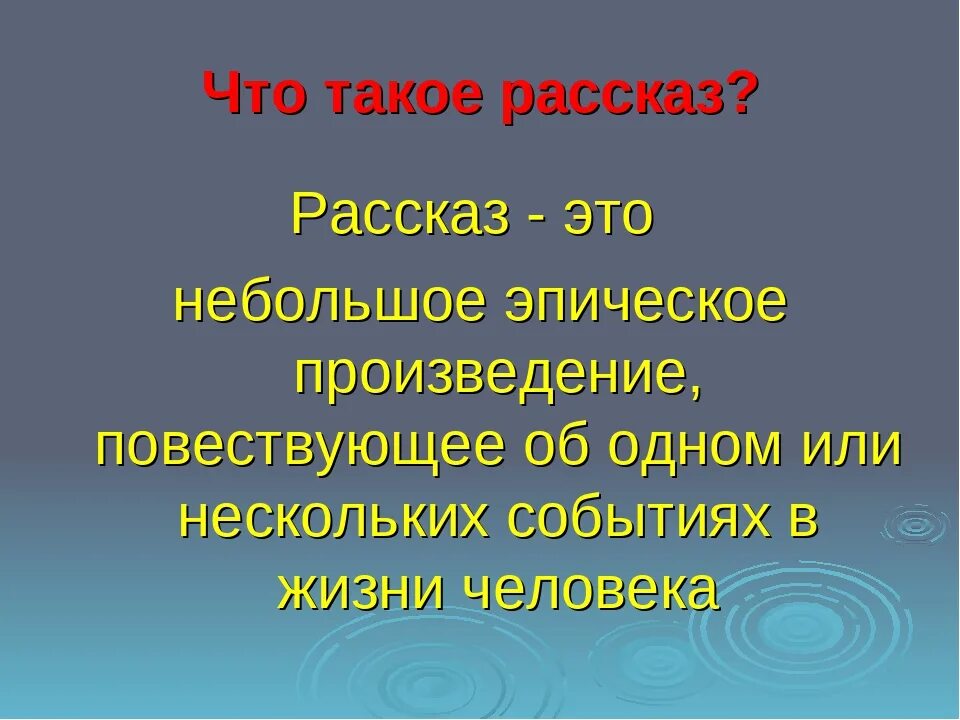 Что такое рассказ?

Рассказ - это

небольшое эпическое произведение, повествующее об одном или нескольких событиях в жизни человека